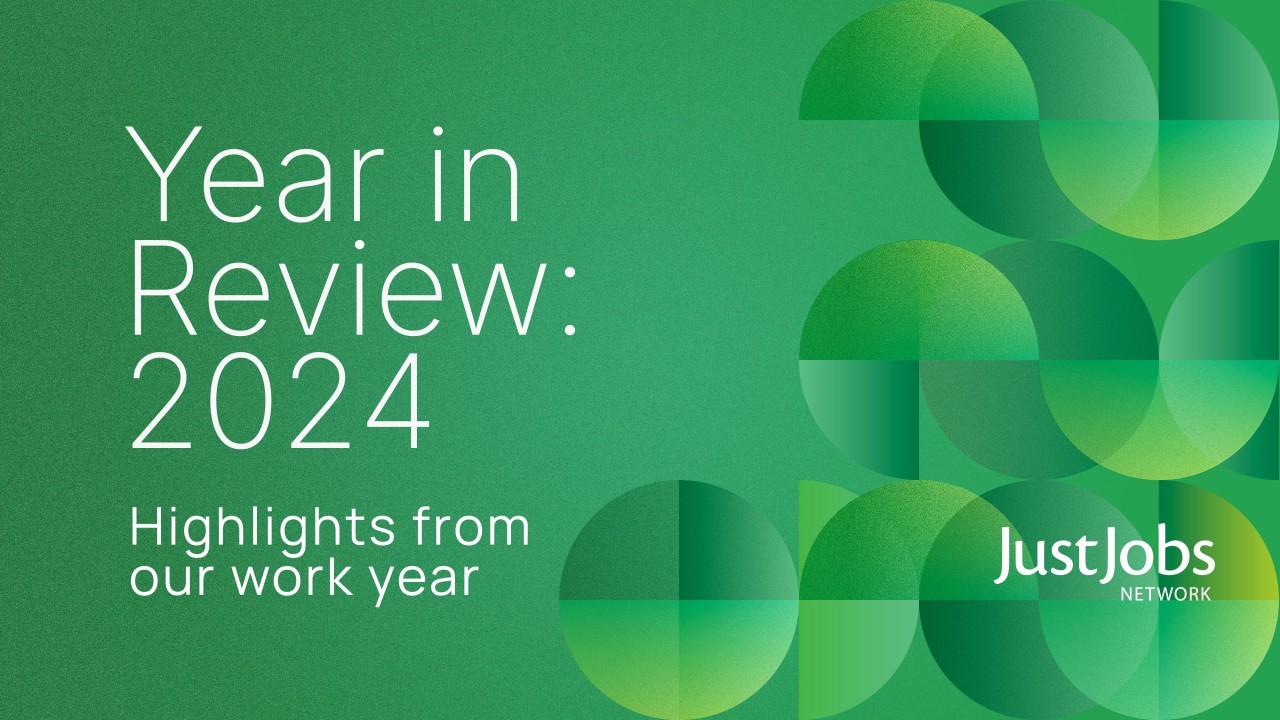 Year in Review: 2024

Highlights from our work year

JustJobs
NETWORK